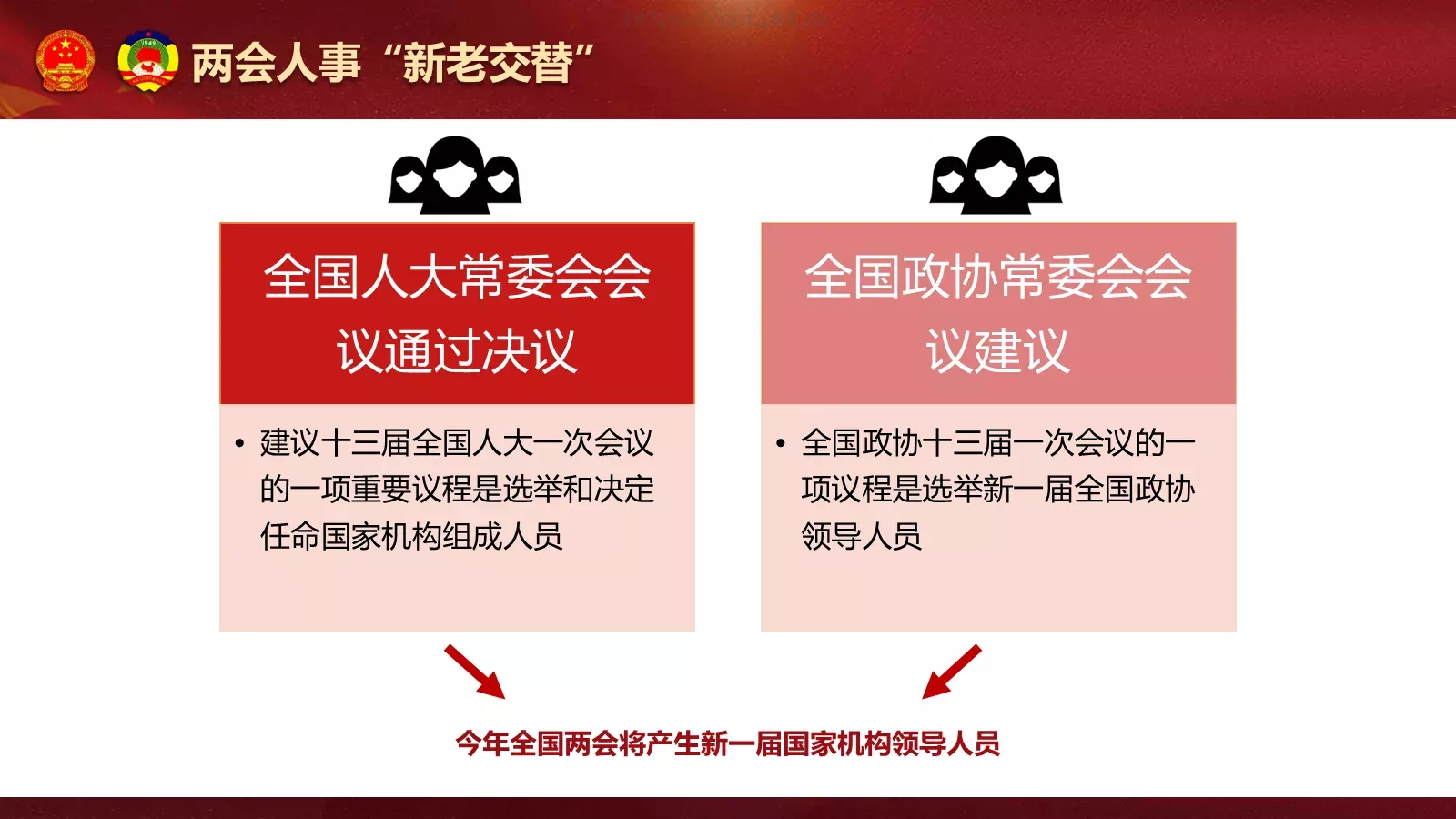 两会人事“新老交替”

全国人大常委会会议通过决议

• 建议十三届全国人大一次会议的一项重要议程是选举和决定任命国家机构组成人员

全国政协常委会会议建议

• 全国政协十三届一次会议的一项议程是选举新一届全国政协领导人员

今年全国两会将产生新一届国家机构领导人员